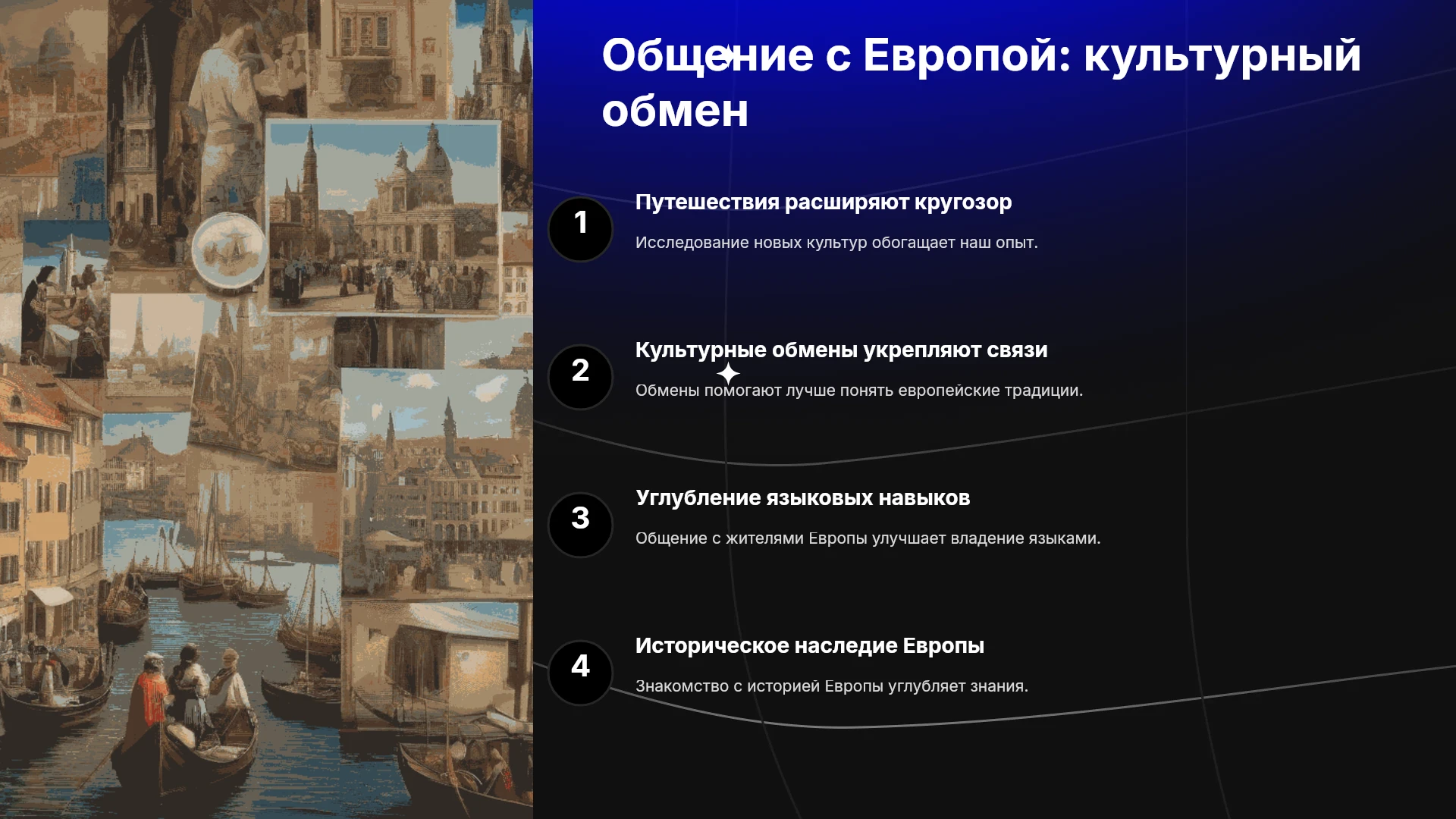 Общение с Европой: культурный обмен

1

Путешествия расширяют кругозор

Исследование новых культур обогащает наш опыт.

2

Культурные обмены укрепляют связи

Обмены помогают лучше понять европейские традиции.

3

Углубление языковых навыков

Общение с жителями Европы улучшает владение языками.

4

Историческое наследие Европы

Знакомство с историей Европы углубляет знания.